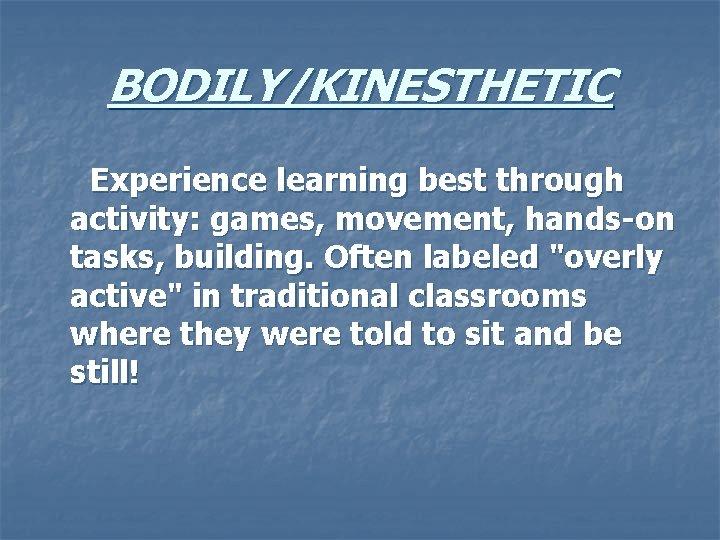 BODILY/KINESTHETIC

Experience learning best through activity: games, movement, hands-on tasks, building. Often labeled "overly active" in traditional classrooms where they were told to sit and be still!